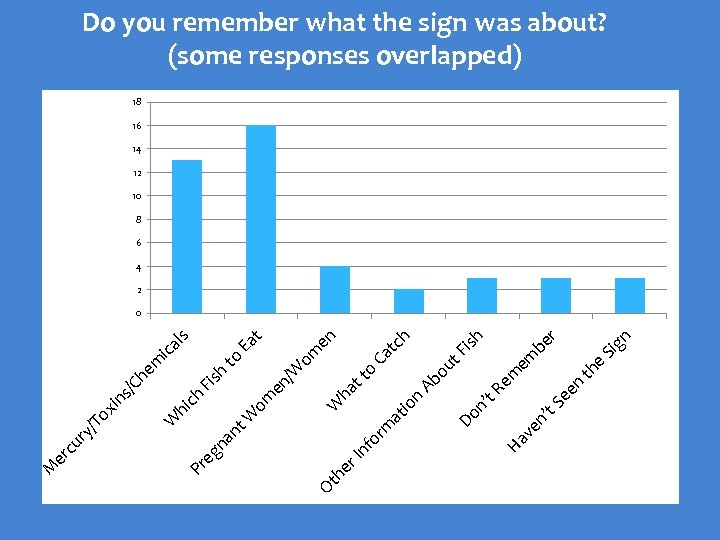 Do you remember what the sign was about?
(some responses overlapped)

18
16
14
12
10
8
6
4
2
0

Mercury/Toxins/Chemicals
Which Fish to Eat
Pregnant Women/Women
What to Catch
Other Information About Fish
Don't Remember
Haven't Seen the Sign